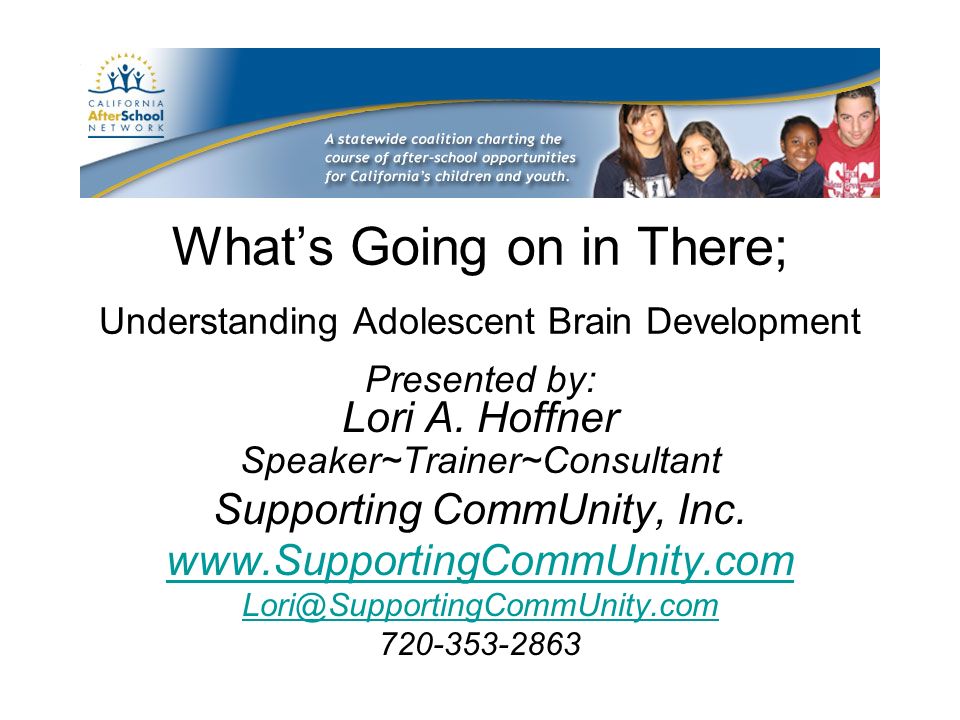 CALIFORNIA AfterSchool NETWORK

A statewide coalition charting the course of after-school opportunities for California's children and youth.

What's Going on in There;

Understanding Adolescent Brain Development

Presented by:
Lori A. Hoffner
Speaker~Trainer~Consultant
Supporting CommUnity, Inc.
www.SupportingCommUnity.com
Lori@SupportingCommUnity.com
720-353-2863